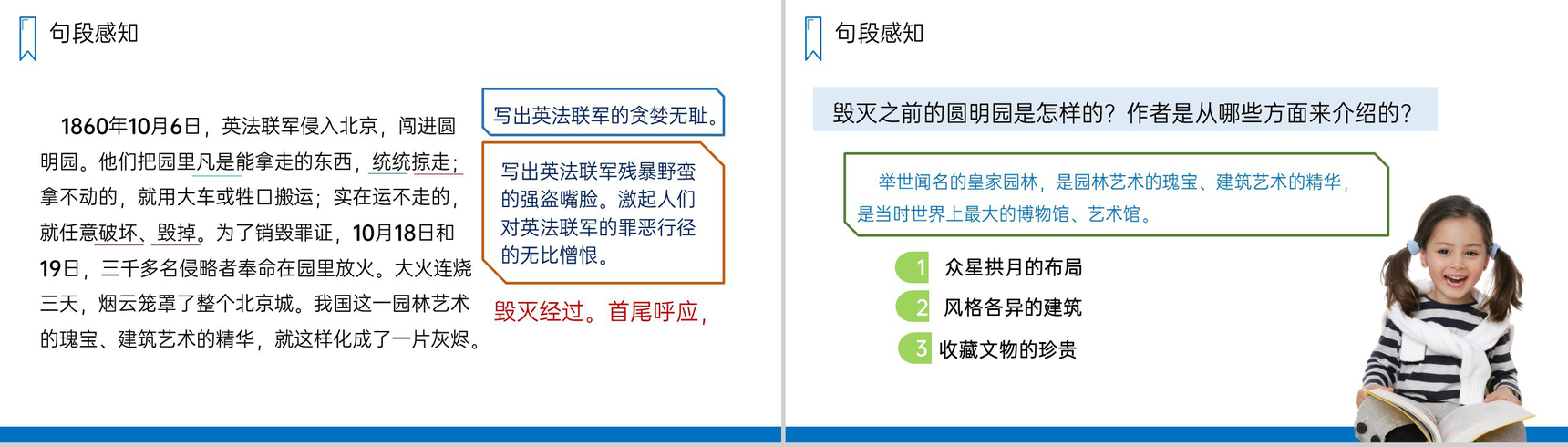 句段感知

1860年10月6日，英法联军侵入北京，闯进圆明园。他们把园里凡是能拿走的东西，统统掠走；拿不动的，就用大车或牲口搬运；实在运不走的，就任意破坏、毁掉。为了销毁罪证，10月18日和19日，三千多名侵略者奉命在园里放火。大火连烧三天，烟云笼罩了整个北京城。我国这一园林艺术的瑰宝、建筑艺术的精华，就这样化成了一片灰烬。

写出英法联军的贪婪无耻。

写出英法联军残暴野蛮的强盗嘴脸。激起人们对英法联军的罪恶行径的无比憎恨。

毁灭经过。首尾呼应，

句段感知

毁灭之前的圆明园是怎样的？作者是从哪些方面来介绍的？

举世闻名的皇家园林，是园林艺术的瑰宝、建筑艺术的精华，是当时世界上最大的博物馆、艺术馆。

1 众星拱月的布局

2 风格各异的建筑

3 收藏文物的珍贵